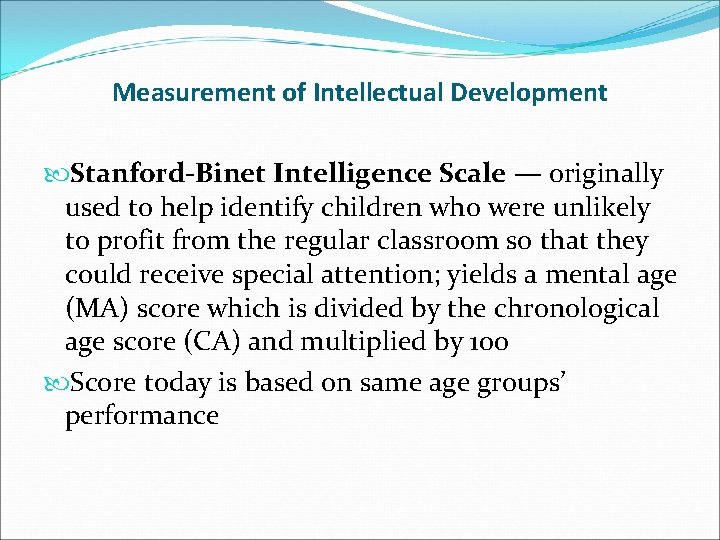 Measurement of Intellectual Development

Stanford-Binet Intelligence Scale — originally used to help identify children who were unlikely to profit from the regular classroom so that they could receive special attention; yields a mental age (MA) score which is divided by the chronological age score (CA) and multiplied by 100

Score today is based on same age groups' performance